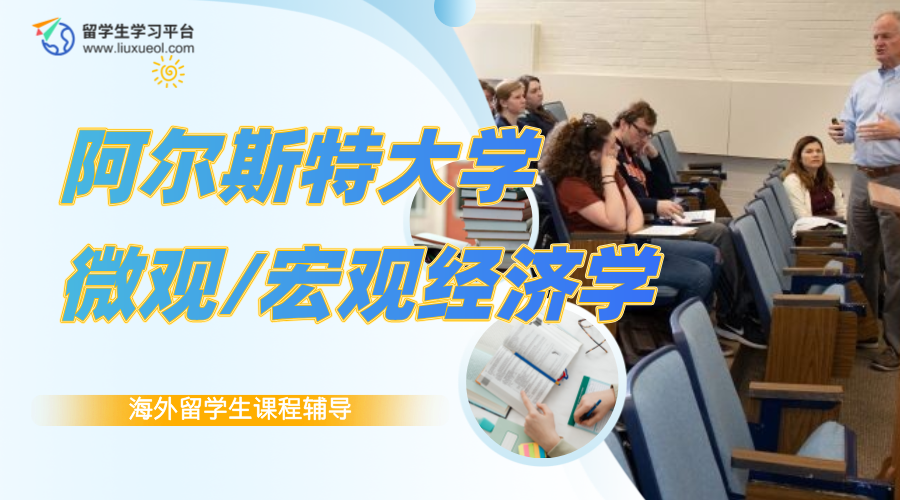 留学生学习平台
www.liuxueol.com

阿尔斯特大学
微观/宏观经济学

海外留学生课程辅导